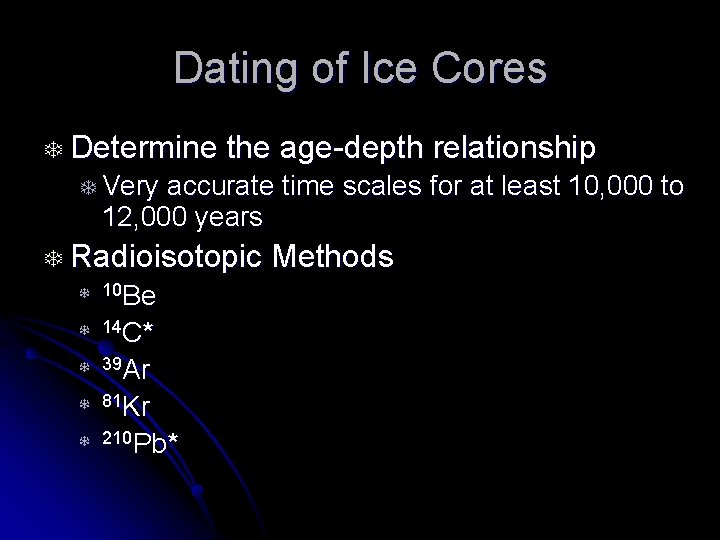 Dating of Ice Cores

Determine the age-depth relationship

Very accurate time scales for at least 10,000 to 12,000 years

Radioisotopic Methods

$^{10}Be$

$^{14}C$*

$^{39}Ar$

$^{81}Kr$

$^{210}Pb$*